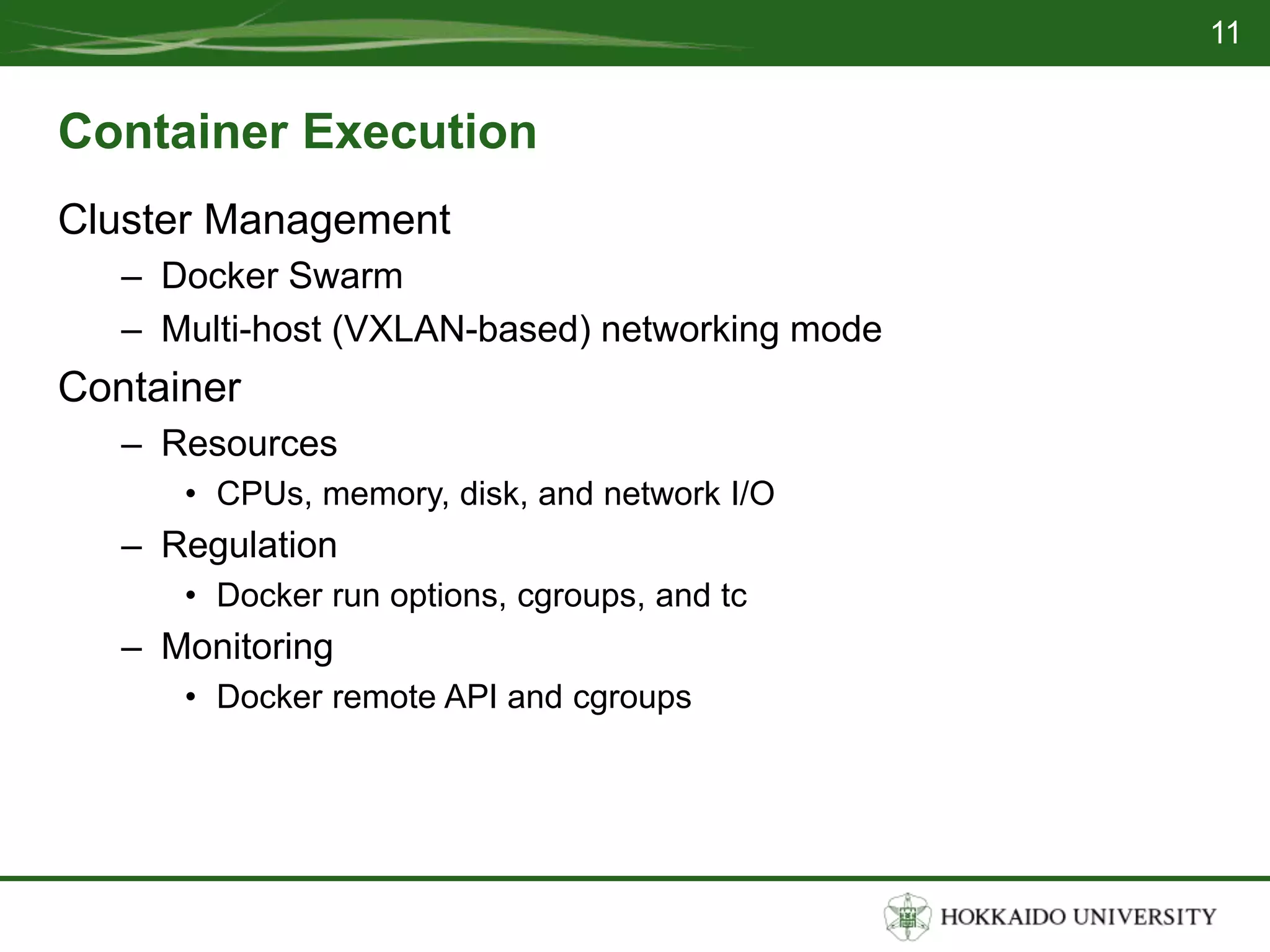 11

Container Execution

Cluster Management

– Docker Swarm

– Multi-host (VXLAN-based) networking mode

Container

– Resources

• CPUs, memory, disk, and network I/O

– Regulation

• Docker run options, cgroups, and tc

– Monitoring

• Docker remote API and cgroups

HOKKAIDO UNIVERSITY